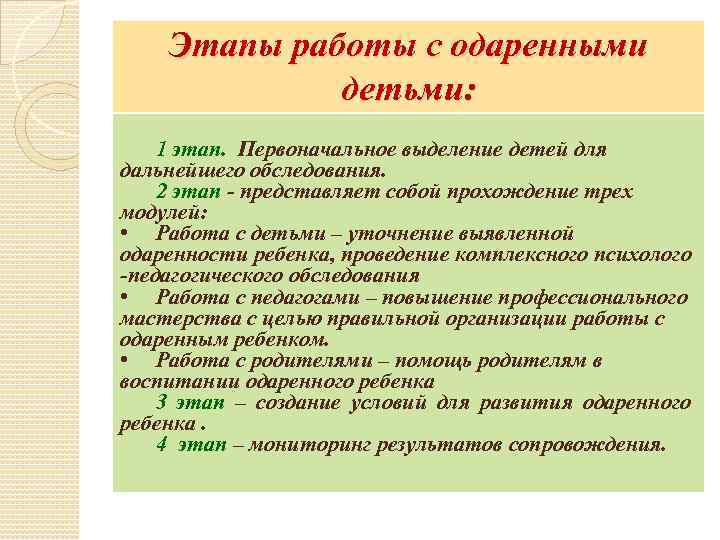 Этапы работы с одаренными детьми:

1 этап. Первоначальное выделение детей для дальнейшего обследования.

2 этап - представляет собой прохождение трех модулей:

• Работа с детьми – уточнение выявленной одаренности ребенка, проведение комплексного психолого -педагогического обследования

• Работа с педагогами – повышение профессионального мастерства с целью правильной организации работы с одаренным ребенком.

• Работа с родителями – помощь родителям в воспитании одаренного ребенка

3 этап – создание условий для развития одаренного ребенка .

4 этап – мониторинг результатов сопровождения.